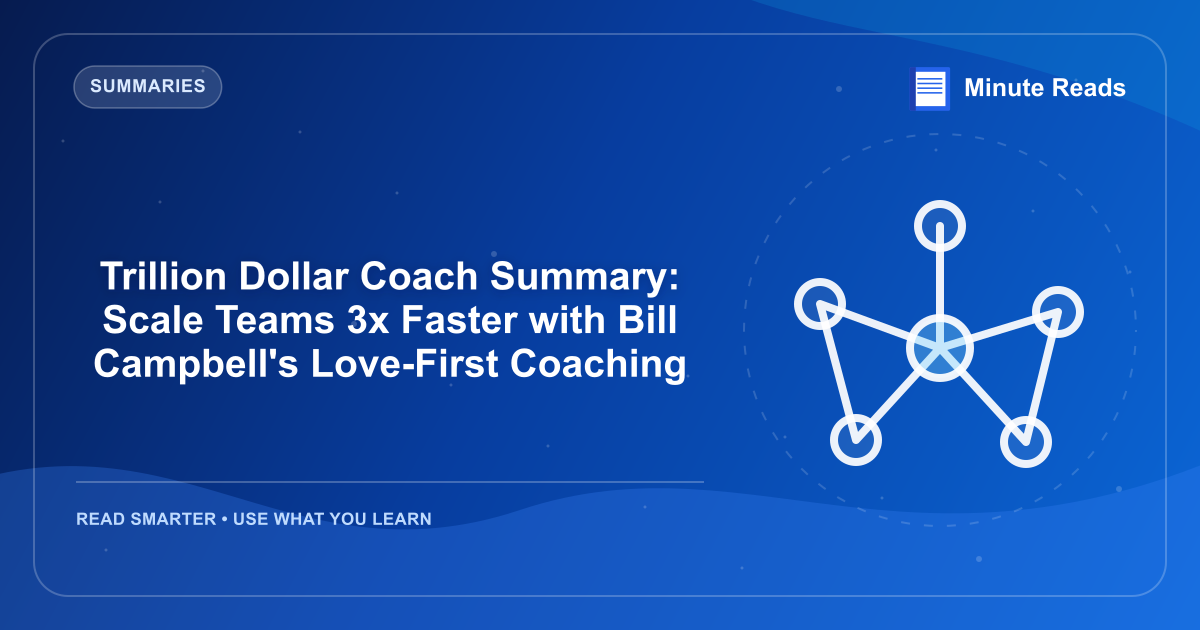 SUMMARIES

Minute Reads

Trillion Dollar Coach Summary: Scale Teams 3x Faster with Bill Campbell's Love-First Coaching

READ SMARTER • USE WHAT YOU LEARN